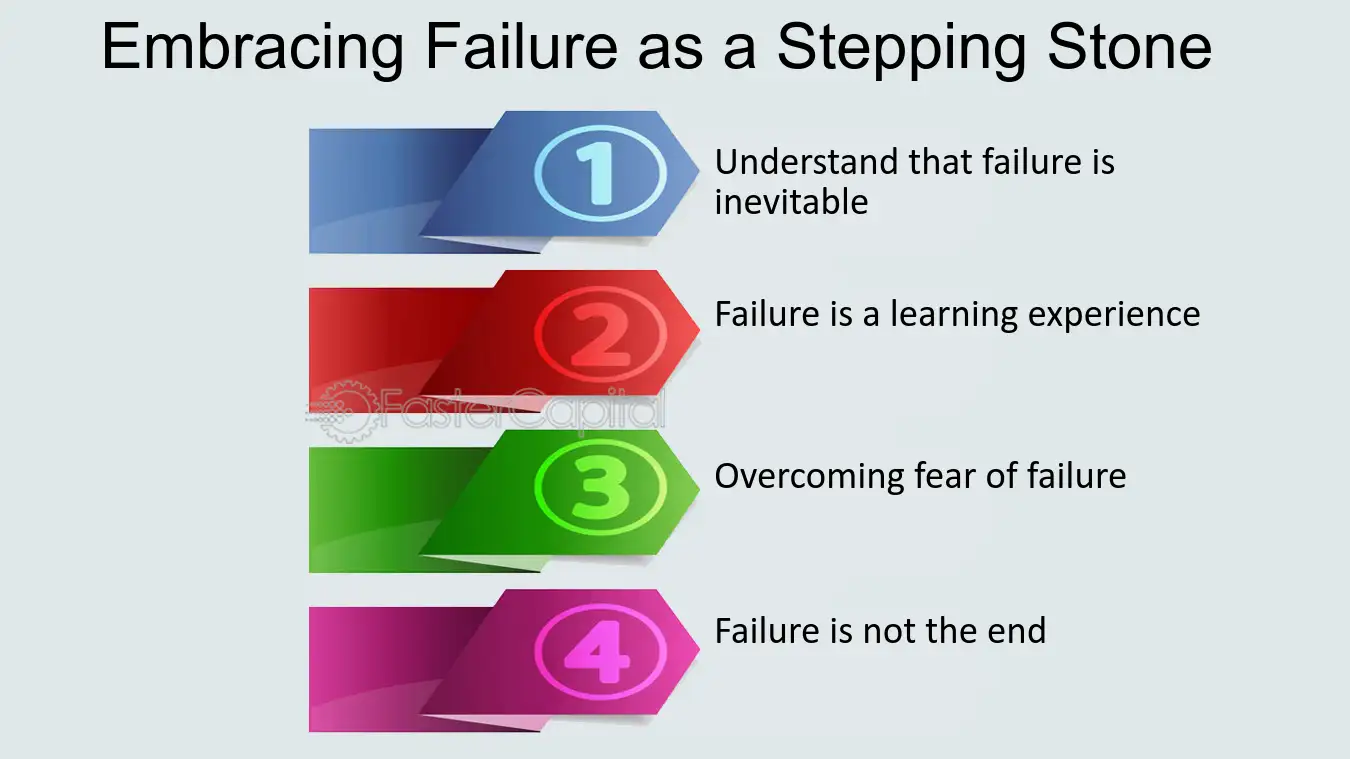 Embracing Failure as a Stepping Stone

1
Understand that failure is inevitable

2
Failure is a learning experience

3
Overcoming fear of failure

4
Failure is not the end

FasterCapital